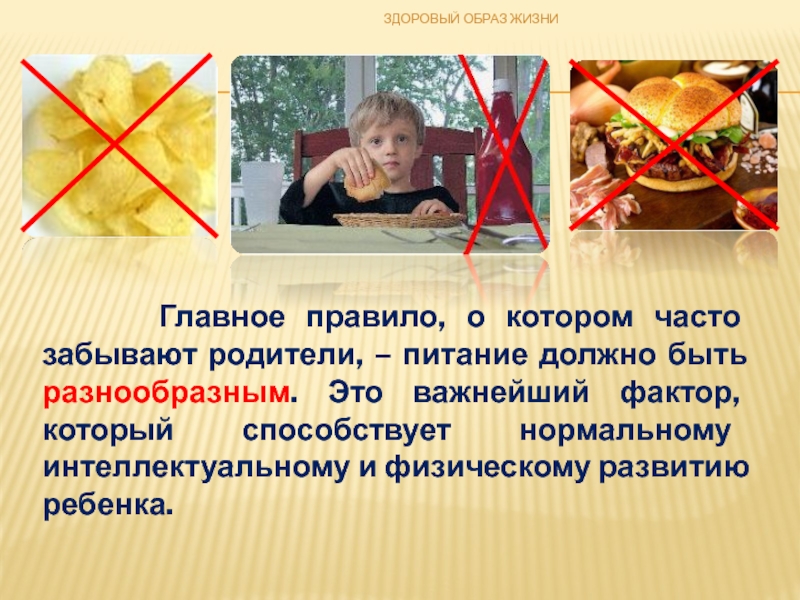 ЗДОРОВЫЙ ОБРАЗ ЖИЗНИ

Главное правило, о котором часто забывают родители, – питание должно быть разнообразным. Это важнейший фактор, который способствует нормальному интеллектуальному и физическому развитию ребенка.